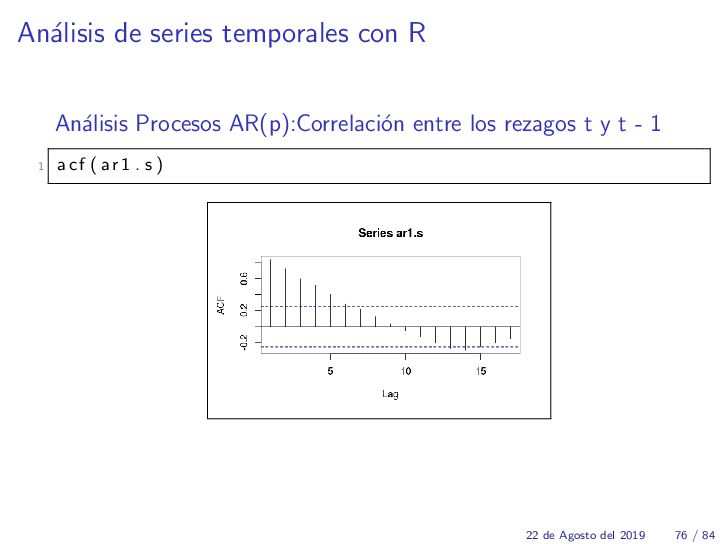 Análisis de series temporales con R

Análisis Procesos AR(p):Correlación entre los rezagos t y t - 1

1 acf(ar1.s)

Series ar1.s

ACF

0.6

0.2

-0.2

5

10

15

Lag

22 de Agosto del 2019 76 / 84